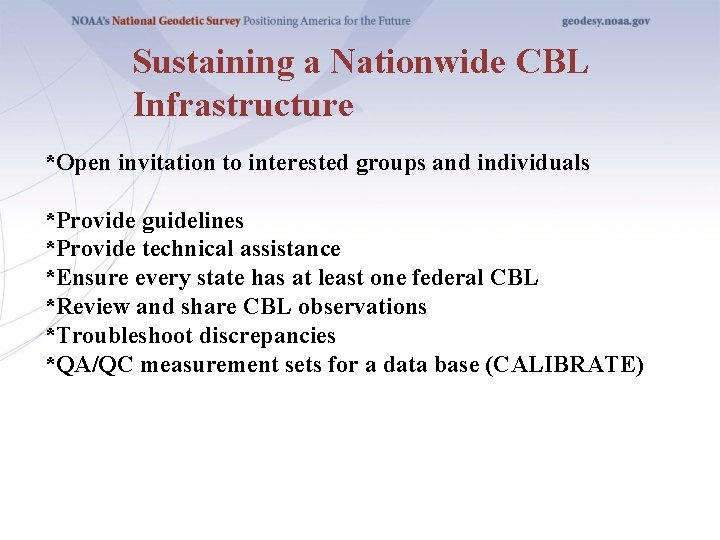 NOAA's National Geodetic Survey Positioning America for the Future

geodesy.noaa.gov

Sustaining a Nationwide CBL Infrastructure

*Open invitation to interested groups and individuals

*Provide guidelines
*Provide technical assistance
*Ensure every state has at least one federal CBL
*Review and share CBL observations
*Troubleshoot discrepancies
*QA/QC measurement sets for a data base (CALIBRATE)